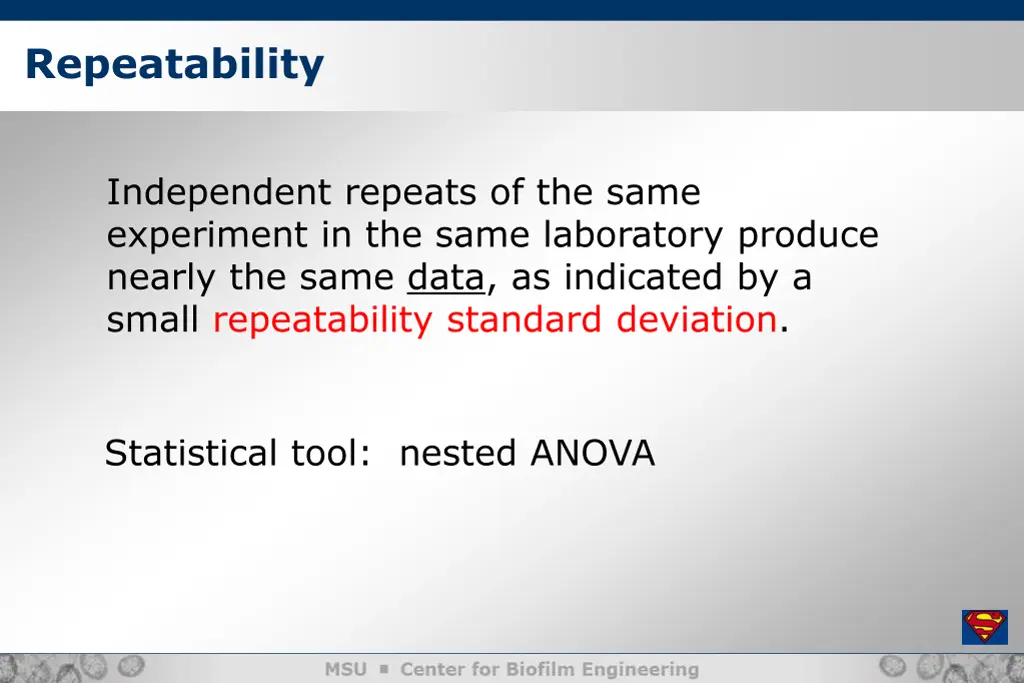 Repeatability

Independent repeats of the same experiment in the same laboratory produce nearly the same data, as indicated by a small repeatability standard deviation.

Statistical tool: nested ANOVA

MSU ▪ Center for Biofilm Engineering